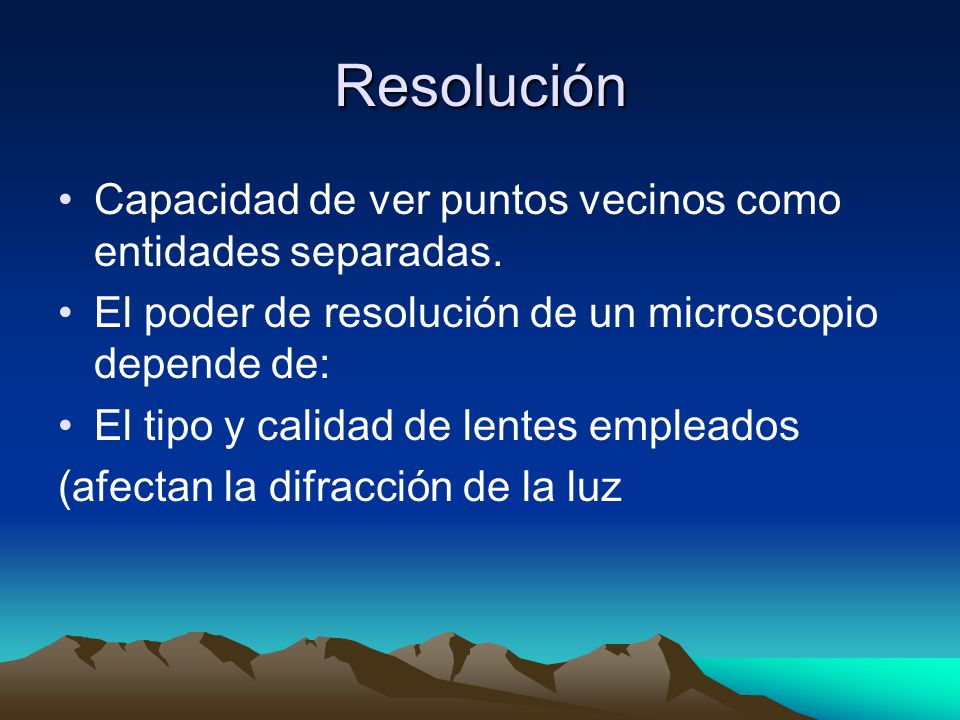 Resolución

• Capacidad de ver puntos vecinos como entidades separadas.
• El poder de resolución de un microscopio depende de:
• El tipo y calidad de lentes empleados
(afectan la difracción de la luz